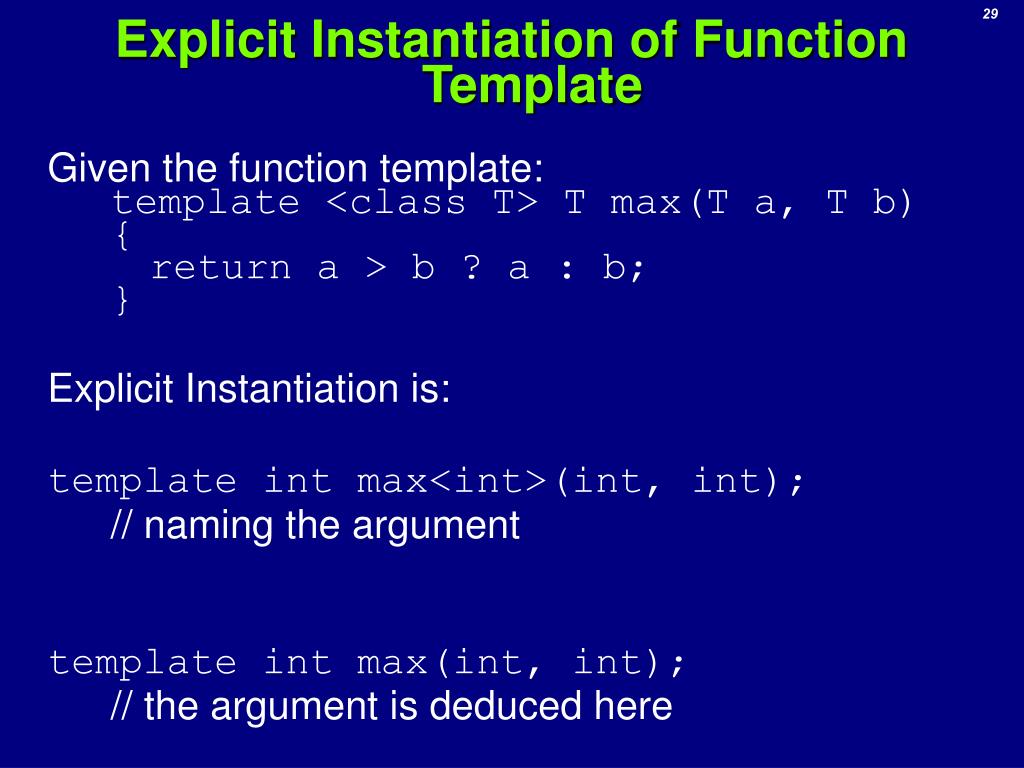 29

Explicit Instantiation of Function Template

Given the function template:
template <class T> T max(T a, T b)
{
return a > b ? a : b;
}

Explicit Instantiation is:

template int max<int>(int, int);
// naming the argument

template int max(int, int);
// the argument is deduced here